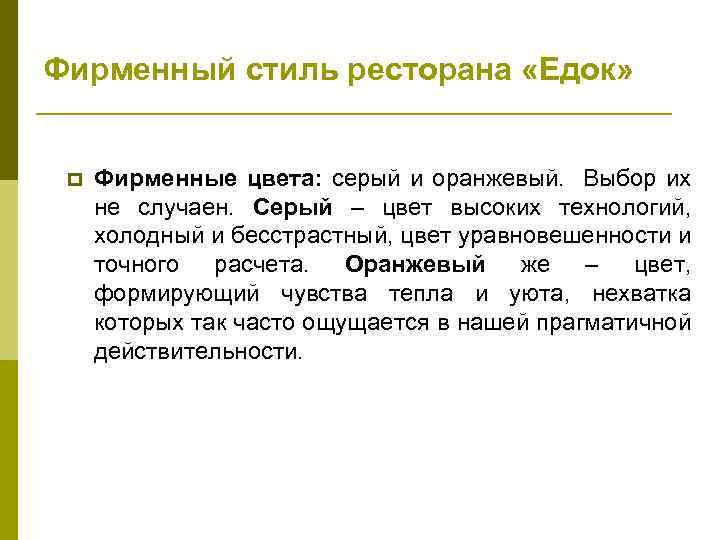 Фирменный стиль ресторана «Едок»

Фирменные цвета: серый и оранжевый. Выбор их не случаен. Серый – цвет высоких технологий, холодный и бесстрастный, цвет уравновешенности и точного расчета. Оранжевый же – цвет, формирующий чувства тепла и уюта, нехватка которых так часто ощущается в нашей прагматичной действительности.